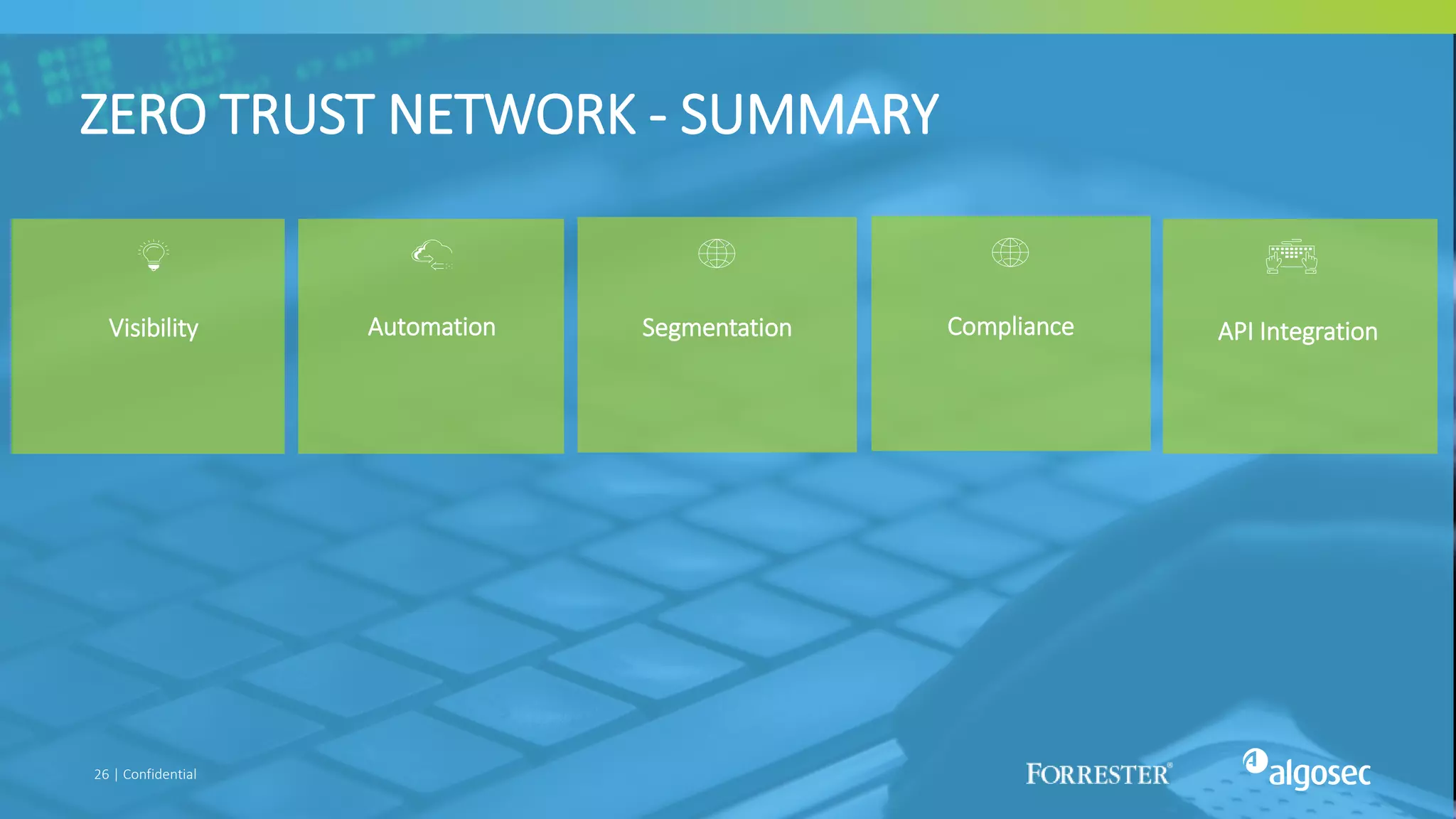 ZERO TRUST NETWORK - SUMMARY

Visibility

Automation

Segmentation

Compliance

API Integration

26 | Confidential

FORRESTER®

algosec